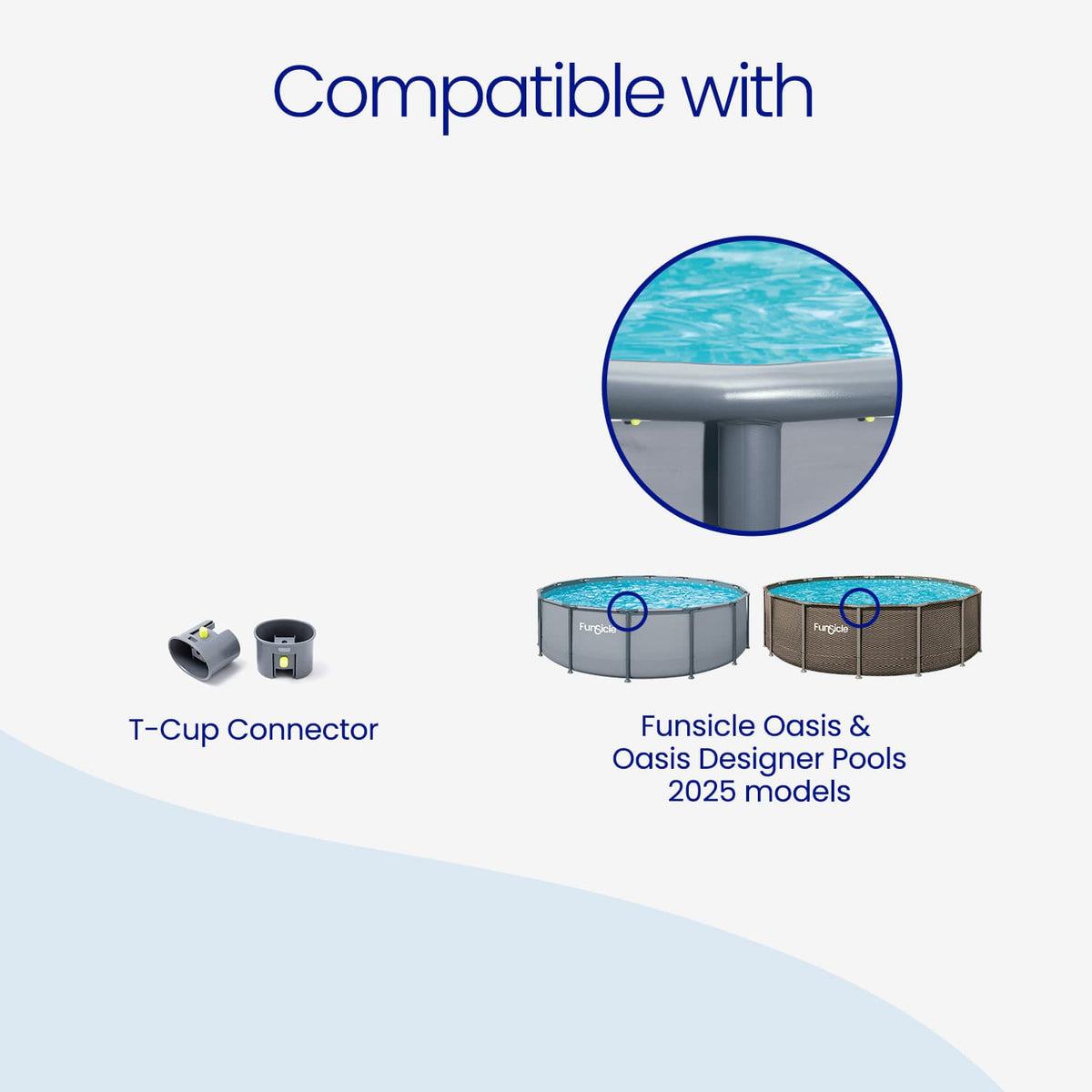 Compatible with

Funsicle

Funsicle

T-Cup Connector

Funsicle Oasis & Oasis Designer Pools 2025 models